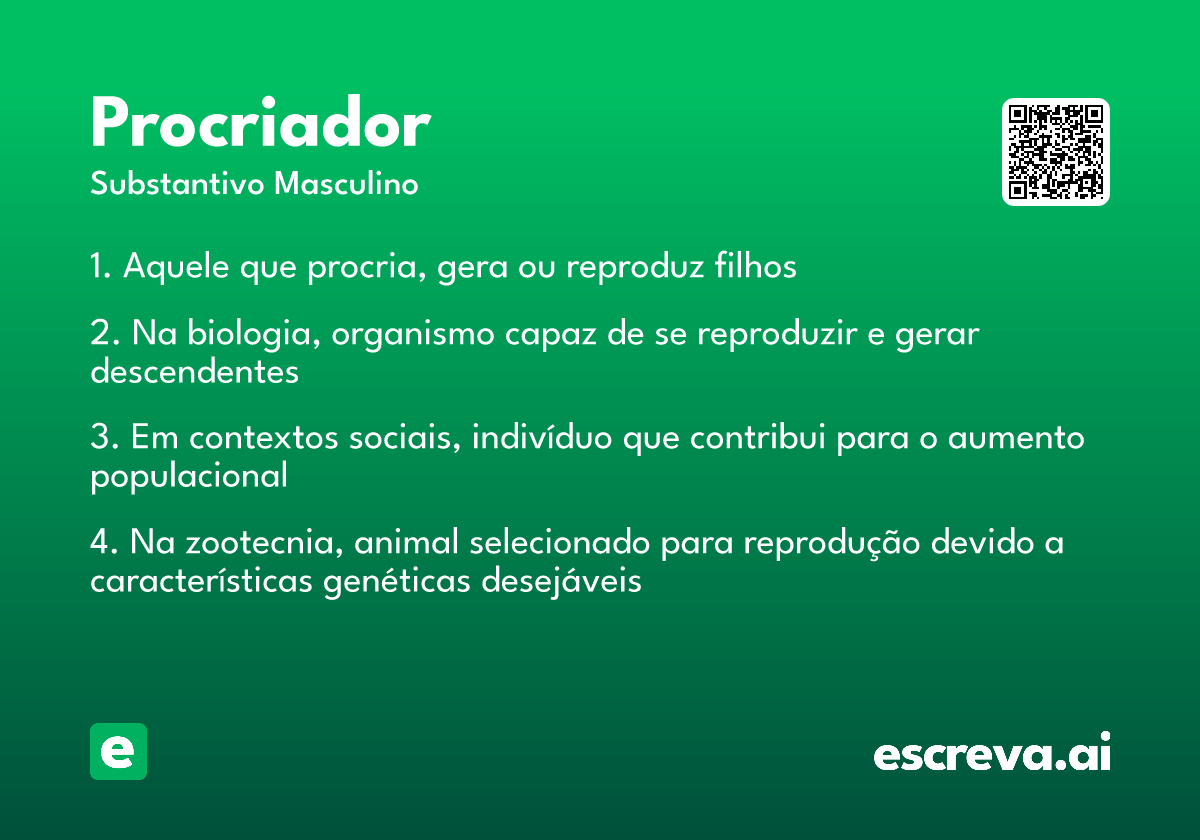 Procriador
Substantivo Masculino

1. Aquele que procria, gera ou reproduz filhos

2. Na biologia, organismo capaz de se reproduzir e gerar descendentes

3. Em contextos sociais, indivíduo que contribui para o aumento populacional

4. Na zootecnia, animal selecionado para reprodução devido a características genéticas desejáveis

e

escreva.ai